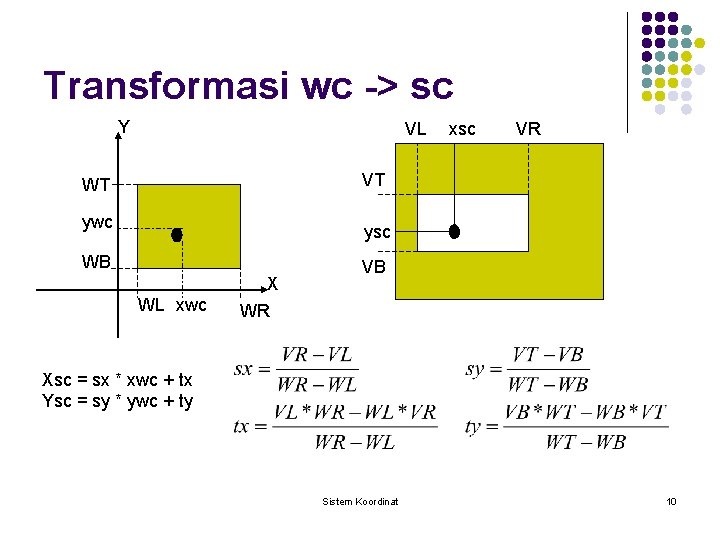 Transformasi wc -> sc

Y
WT
ywc
WB
X
WL xwc WR

VL xsc VR
VT
ysc
VB

Xsc = sx * xwc + tx
Ysc = sy * ywc + ty

$sx = \frac{VR - VL}{WR - WL}$

$sy = \frac{VT - VB}{WT - WB}$

$tx = \frac{VL * WR - WL * VR}{WR - WL}$

$ty = \frac{VB * WT - WB * VT}{WT - WB}$

Sistem Koordinat

10